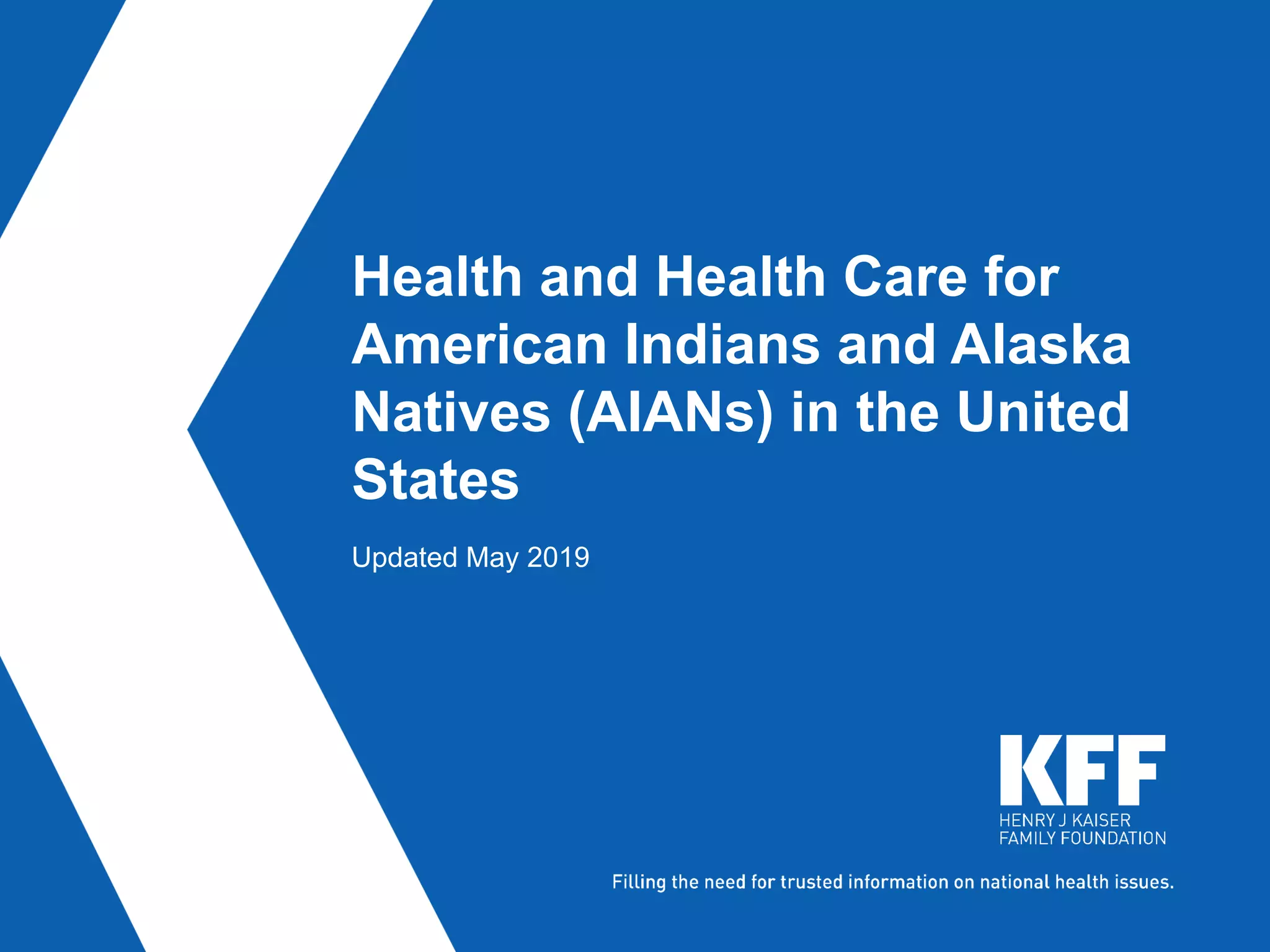 Health and Health Care for American Indians and Alaska Natives (AIANs) in the United States

Updated May 2019

KFF
HENRY J KAISER
FAMILY FOUNDATION

Filling the need for trusted information on national health issues.